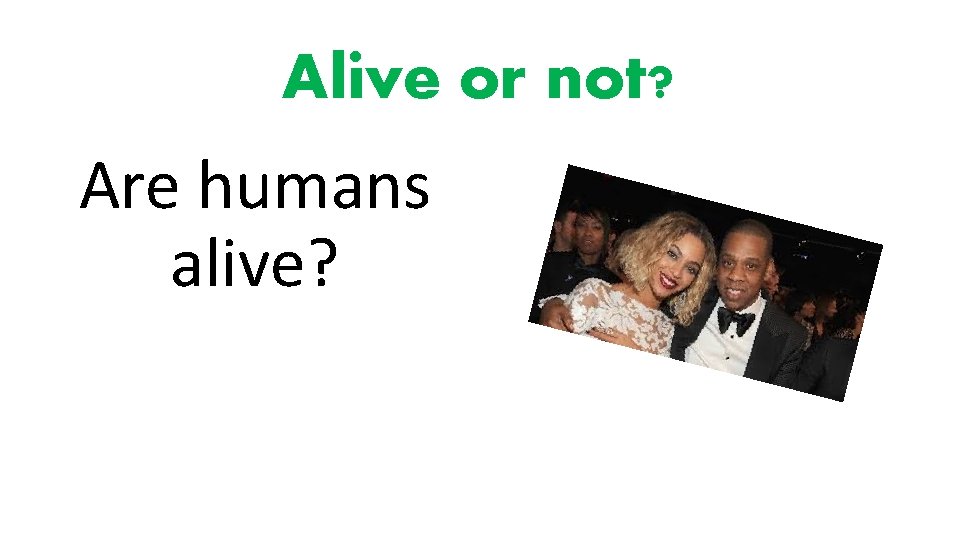 Alive or not?

Are humans alive?